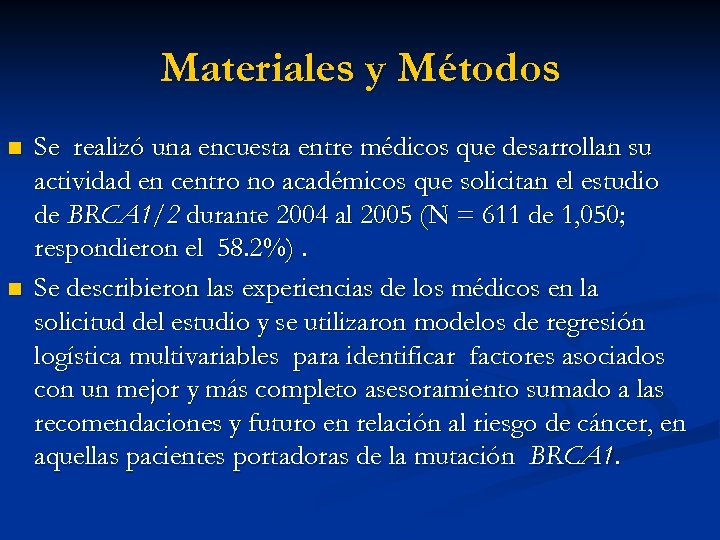 Materiales y Métodos

Se realizó una encuesta entre médicos que desarrollan su actividad en centro no académicos que solicitan el estudio de BRCA1/2 durante 2004 al 2005 (N = 611 de 1,050; respondieron el 58.2%) .

Se describieron las experiencias de los médicos en la solicitud del estudio y se utilizaron modelos de regresión logística multivariables para identificar factores asociados con un mejor y más completo asesoramiento sumado a las recomendaciones y futuro en relación al riesgo de cáncer, en aquellas pacientes portadoras de la mutación BRCA1.